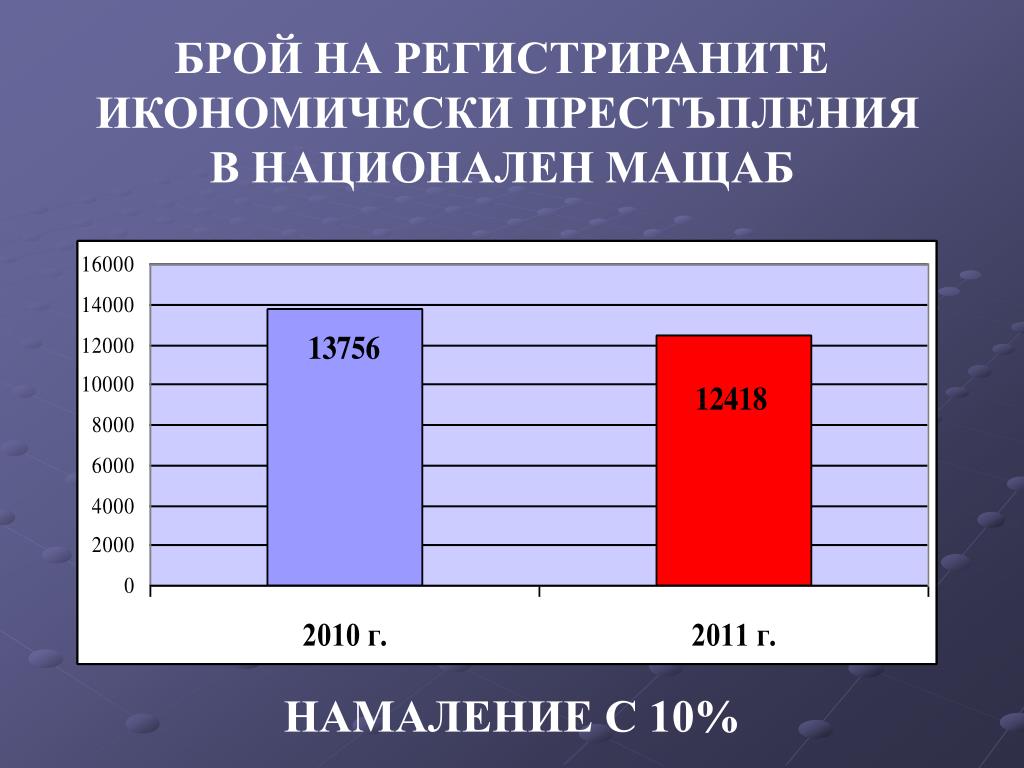 БРОЙ НА РЕГИСТРИРАНИТЕ ИКОНОМИЧЕСКИ ПРЕСТЪПЛЕНИЯ В НАЦИОНАЛЕН МАЩАБ

16000
14000
12000
10000
8000
6000
4000
2000
0

13756

12418

2010 г.

2011 г.

НАМАЛЕНИЕ С 10%